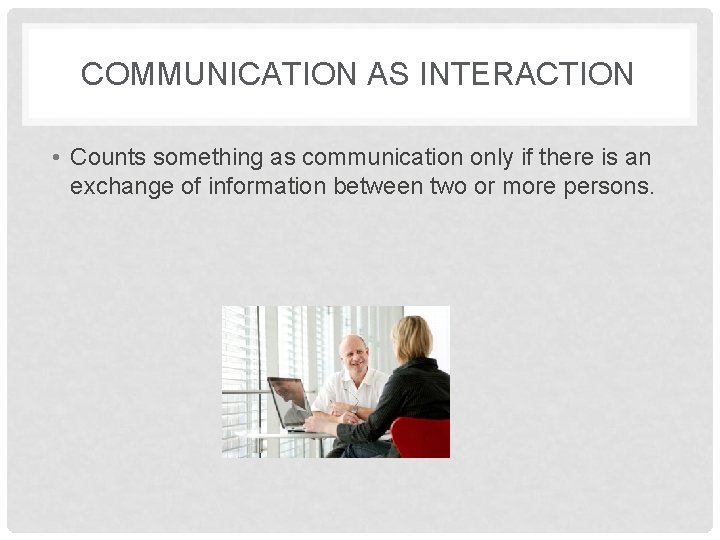 COMMUNICATION AS INTERACTION

• Counts something as communication only if there is an exchange of information between two or more persons.